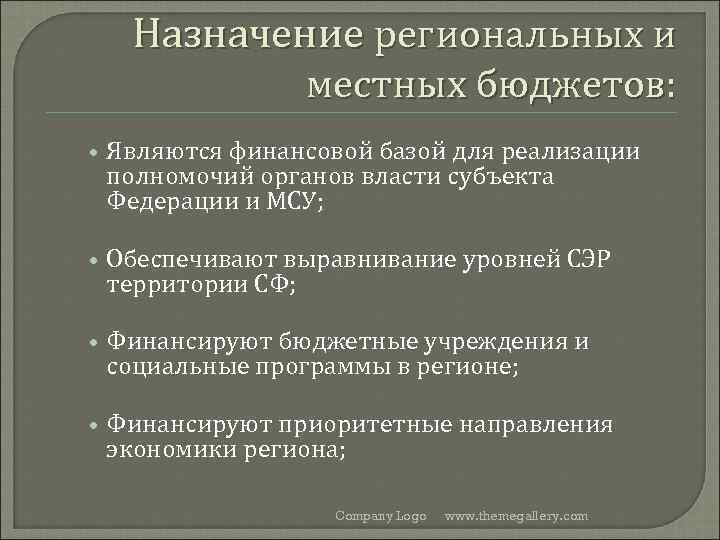 Назначение региональных и местных бюджетов:

• Являются финансовой базой для реализации полномочий органов власти субъекта Федерации и МСУ;

• Обеспечивают выравнивание уровней СЭР территории СФ;

• Финансируют бюджетные учреждения и социальные программы в регионе;

• Финансируют приоритетные направления экономики региона;

Company Logo www.themegallery.com